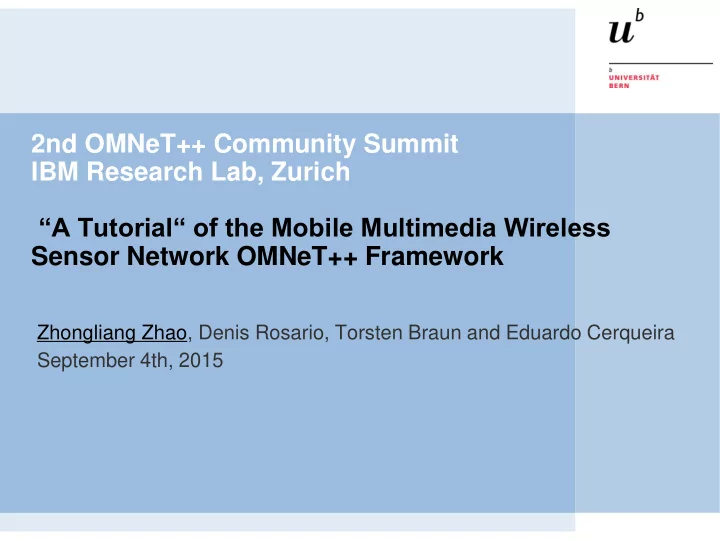 $u^b$

b
UNIVERSITÄT
BERN

2nd OMNeT++ Community Summit
IBM Research Lab, Zurich

“A Tutorial“ of the Mobile Multimedia Wireless Sensor Network OMNeT++ Framework

Zhongliang Zhao, Denis Rosario, Torsten Braun and Eduardo Cerqueira
September 4th, 2015